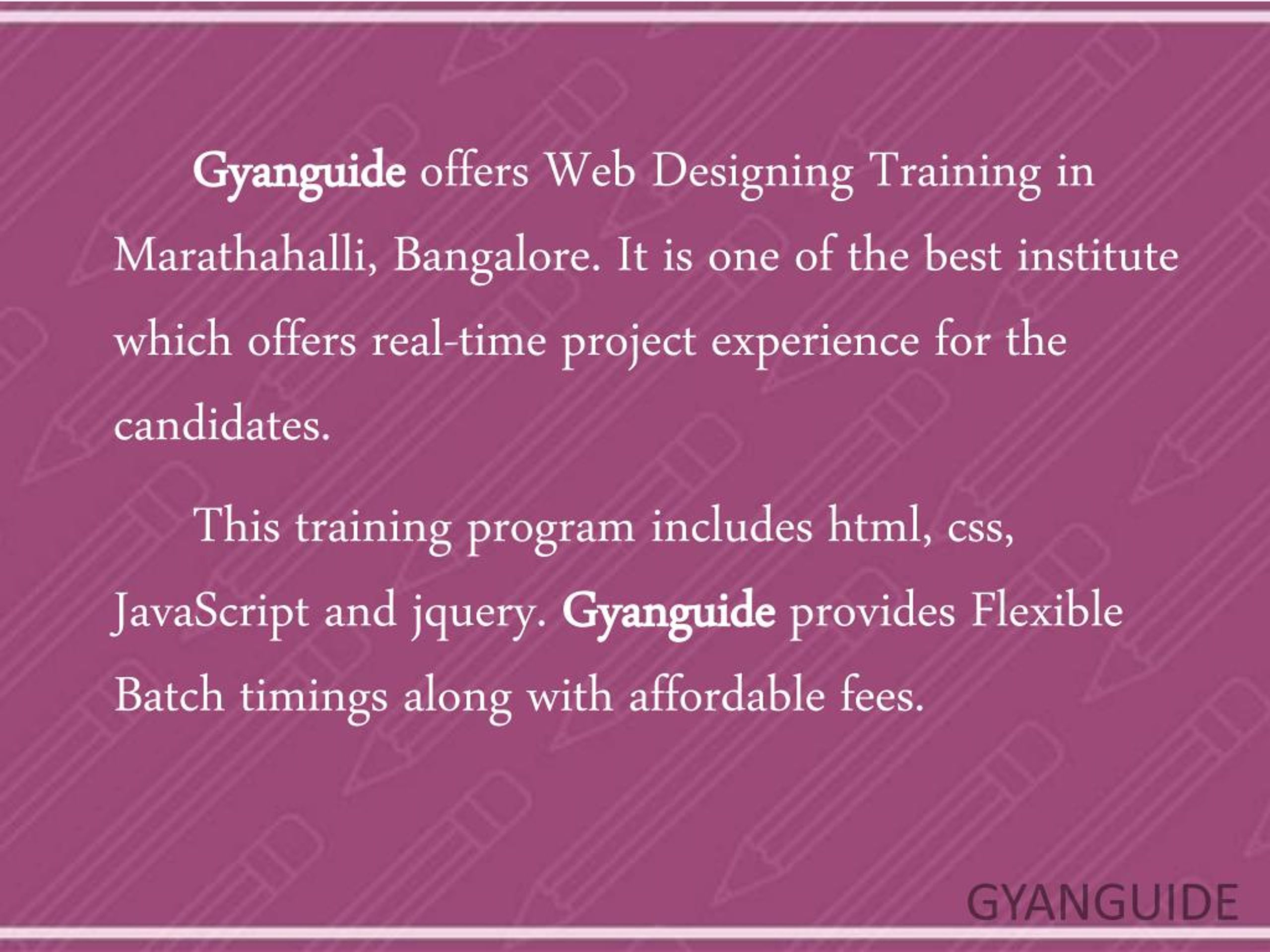 Gyanguide offers Web Designing Training in Marathahalli, Bangalore. It is one of the best institute which offers real-time project experience for the candidates.

This training program includes html, css, JavaScript and jquery. Gyanguide provides Flexible Batch timings along with affordable fees.

GYANGUIDE